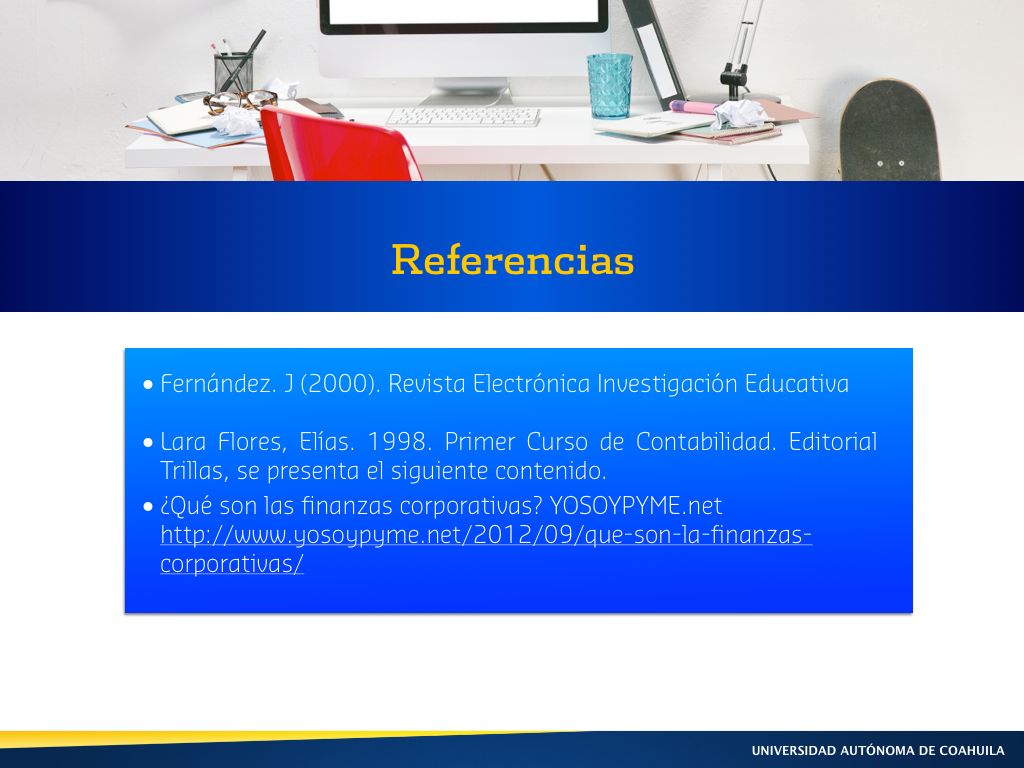 Referencias

• Fernández. J (2000). Revista Electrónica Investigación Educativa

• Lara Flores, Elías. 1998. Primer Curso de Contabilidad. Editorial Trillas, se presenta el siguiente contenido.

• ¿Qué son las finanzas corporativas? YOSOYPYME.net http://www.yosoypyme.net/2012/09/que-son-la-finanzas-corporativas/

UNIVERSIDAD AUTÓNOMA DE COAHUILA